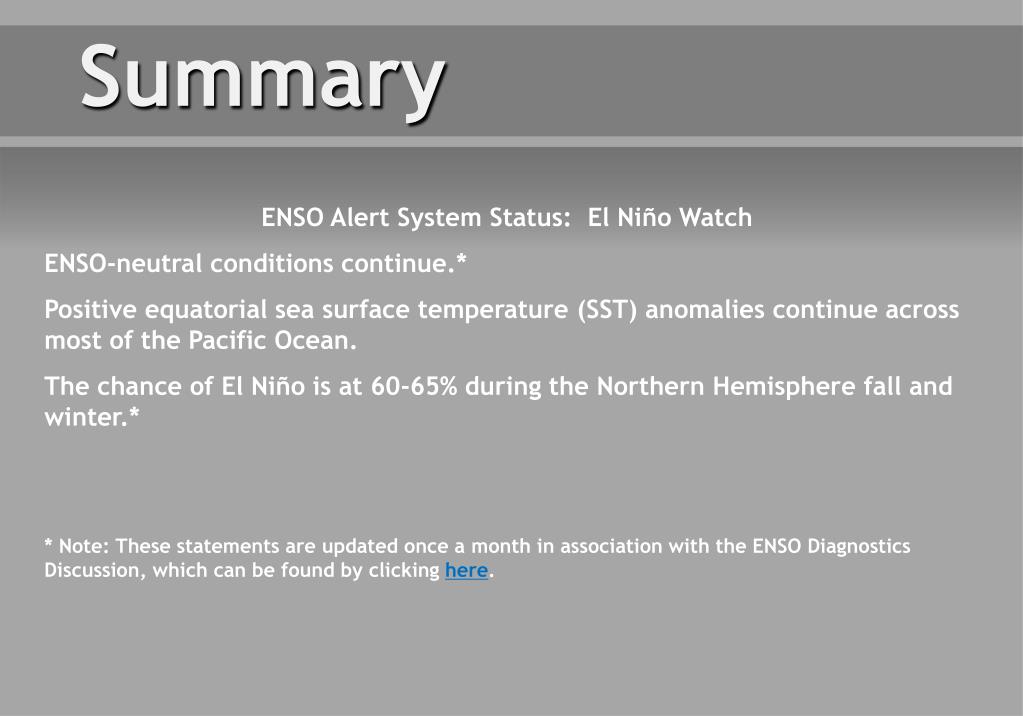 Summary

ENSO Alert System Status: El Niño Watch

ENSO-neutral conditions continue.*

Positive equatorial sea surface temperature (SST) anomalies continue across most of the Pacific Ocean.

The chance of El Niño is at 60-65% during the Northern Hemisphere fall and winter.*

* Note: These statements are updated once a month in association with the ENSO Diagnostics Discussion, which can be found by clicking here.